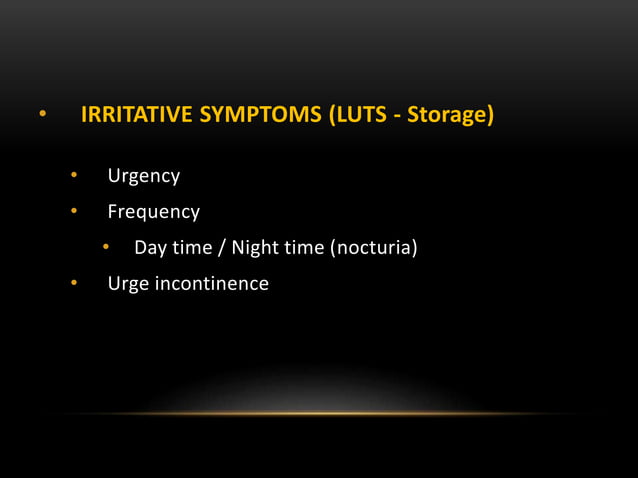 • IRRITATIVE SYMPTOMS (LUTS - Storage)

• Urgency
• Frequency
  • Day time / Night time (nocturia)
• Urge incontinence